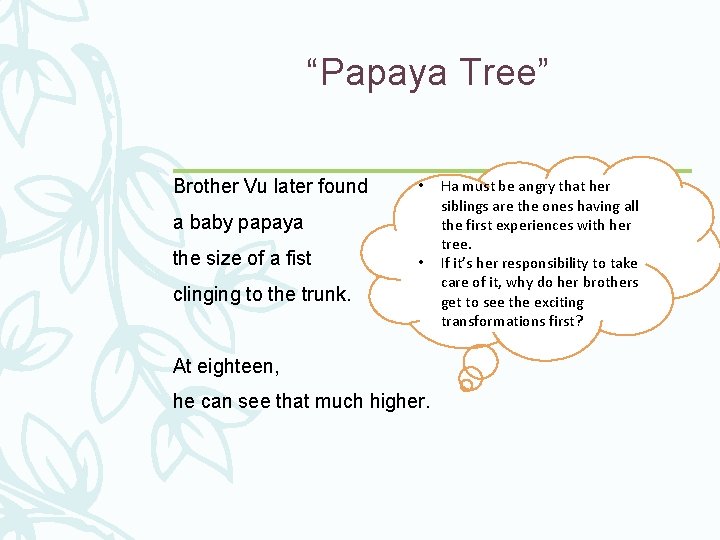 “Papaya Tree”

Brother Vu later found

a baby papaya

the size of a fist

clinging to the trunk.

At eighteen,

he can see that much higher.

• Ha must be angry that her siblings are the ones having all the first experiences with her tree.
• If it’s her responsibility to take care of it, why do her brothers get to see the exciting transformations first?